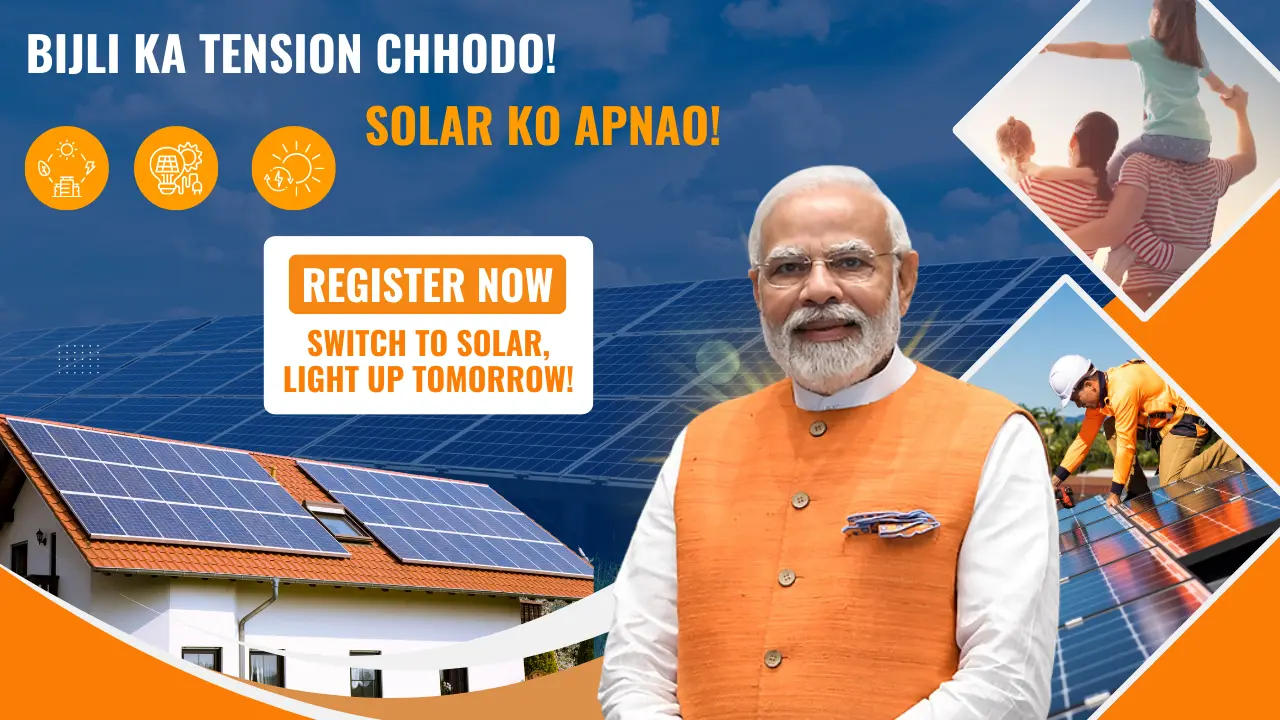 BIJLI KA TENSION CHHODO!

SOLAR KO APNAO!

REGISTER NOW

SWITCH TO SOLAR, LIGHT UP TOMORROW!